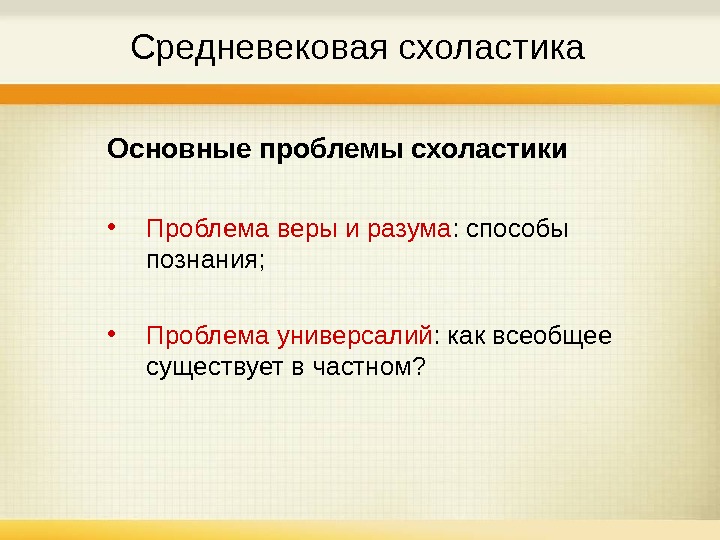 Средневековая схоластика

Основные проблемы схоластики

• Проблема веры и разума: способы познания;

• Проблема универсалий: как всеобщее существует в частном?